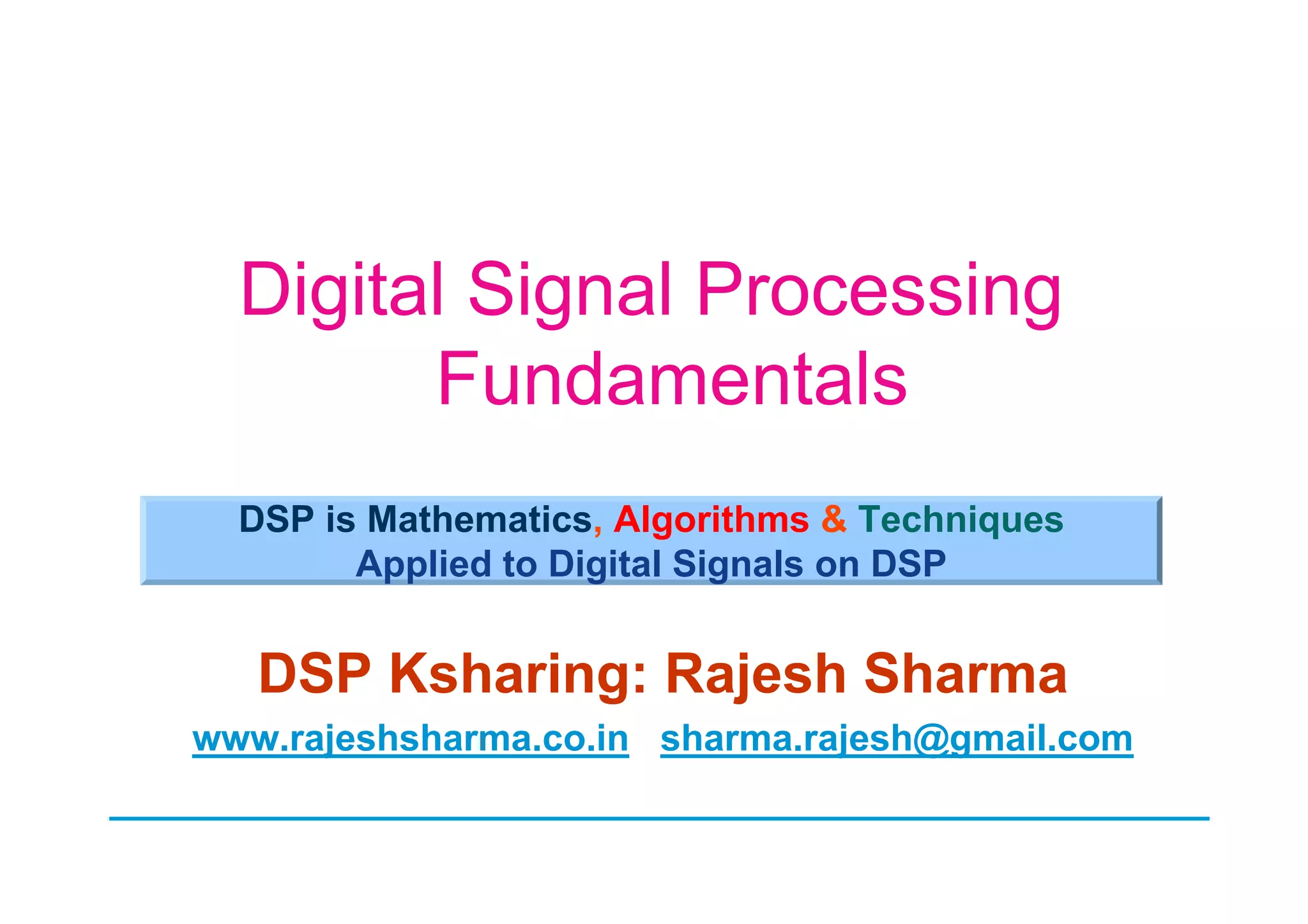 Digital Signal Processing Fundamentals

DSP is Mathematics, Algorithms & Techniques Applied to Digital Signals on DSP

DSP Ksharing: Rajesh Sharma

www.rajeshsharma.co.in sharma.rajesh@gmail.com